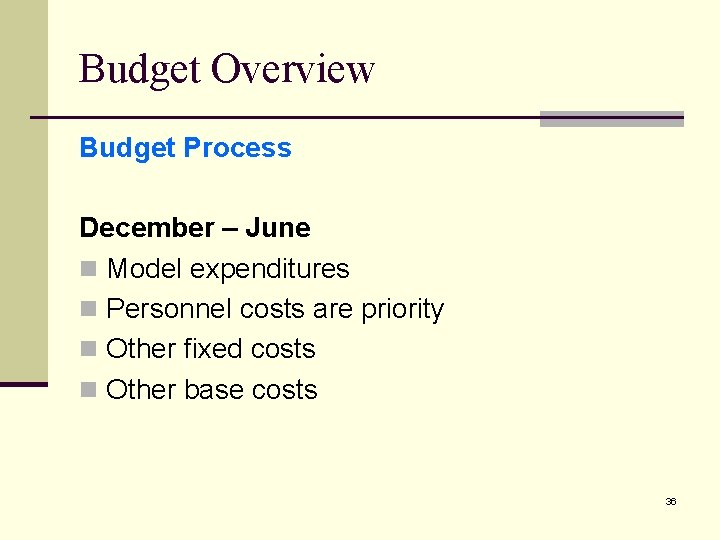 Budget Overview

Budget Process

December – June

Model expenditures

Personnel costs are priority

Other fixed costs

Other base costs

36